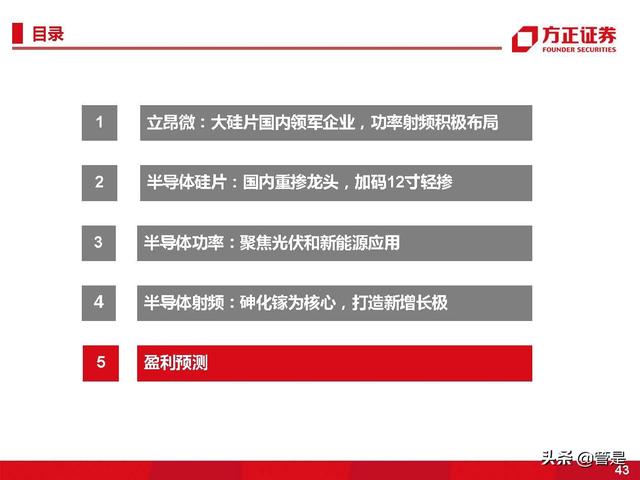 目录

方正证券
FOUNDER SECURITIES

1 立昂微：大硅片国内领军企业，功率射频积极布局

2 半导体硅片：国内重掺龙头，加码12寸轻掺

3 半导体功率：聚焦光伏和新能源应用

4 半导体射频：砷化镓为核心，打造新增长极

5 盈利预测

头条 @管是

43